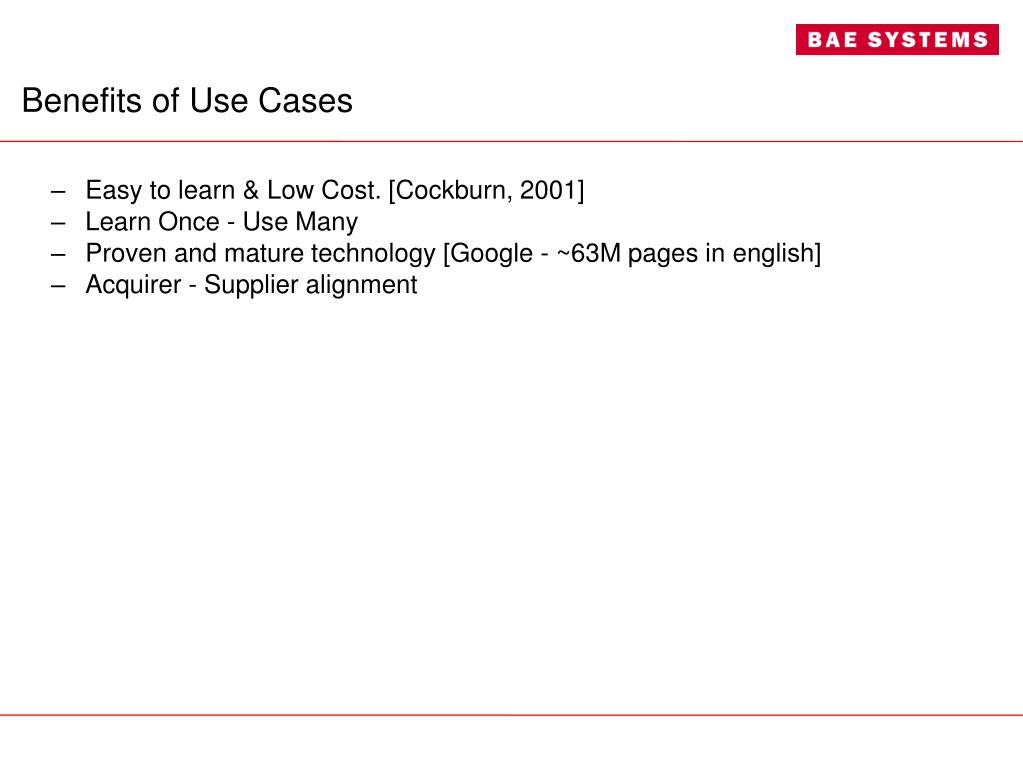 BAE SYSTEMS

Benefits of Use Cases

– Easy to learn & Low Cost. [Cockburn, 2001]
– Learn Once - Use Many
– Proven and mature technology [Google - ~63M pages in english]
– Acquirer - Supplier alignment